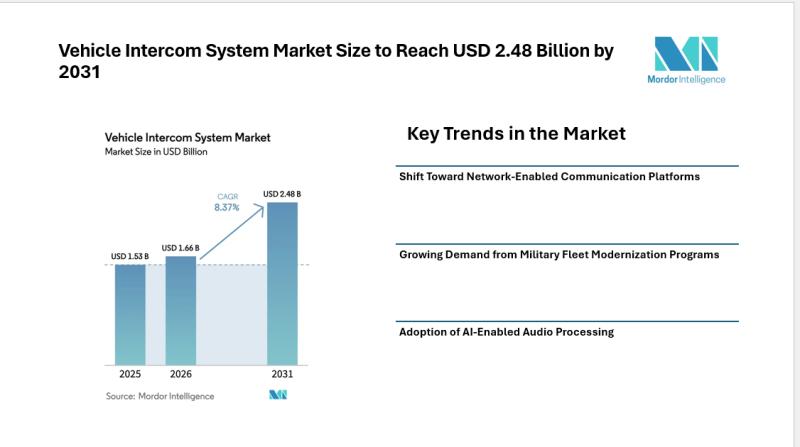 Vehicle Intercom System Market Size to Reach USD 2.48 Billion by 2031

Mordor Intelligence

Vehicle Intercom System Market
Market Size in USD Billion

CAGR
8.37%

USD 1.53 B
USD 1.66 B
USD 2.48 B

2025
2026
2031

Source: Mordor Intelligence

Key Trends in the Market

Shift Toward Network-Enabled Communication Platforms

Growing Demand from Military Fleet Modernization Programs

Adoption of AI-Enabled Audio Processing